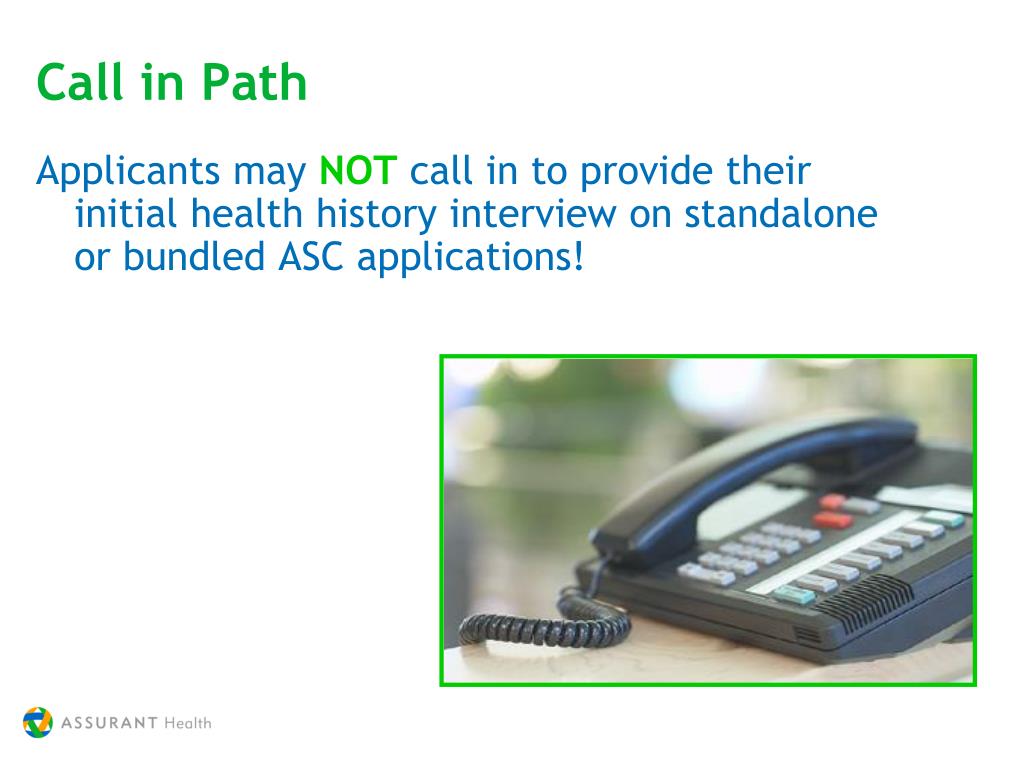 Call in Path

Applicants may NOT call in to provide their initial health history interview on standalone or bundled ASC applications!

ASSURANT Health